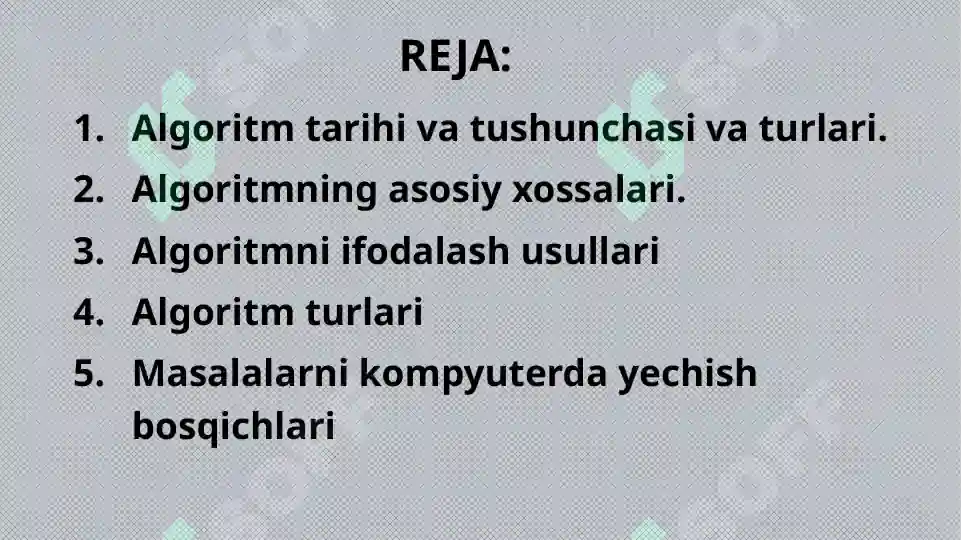 REJA:

1. Algoritm tarihi va tushunchasi va turlari.
2. Algoritmning asosiy xossalari.
3. Algoritmni ifodalash usullari
4. Algoritm turlari
5. Masalalarni kompyuterda yechish bosqichlari